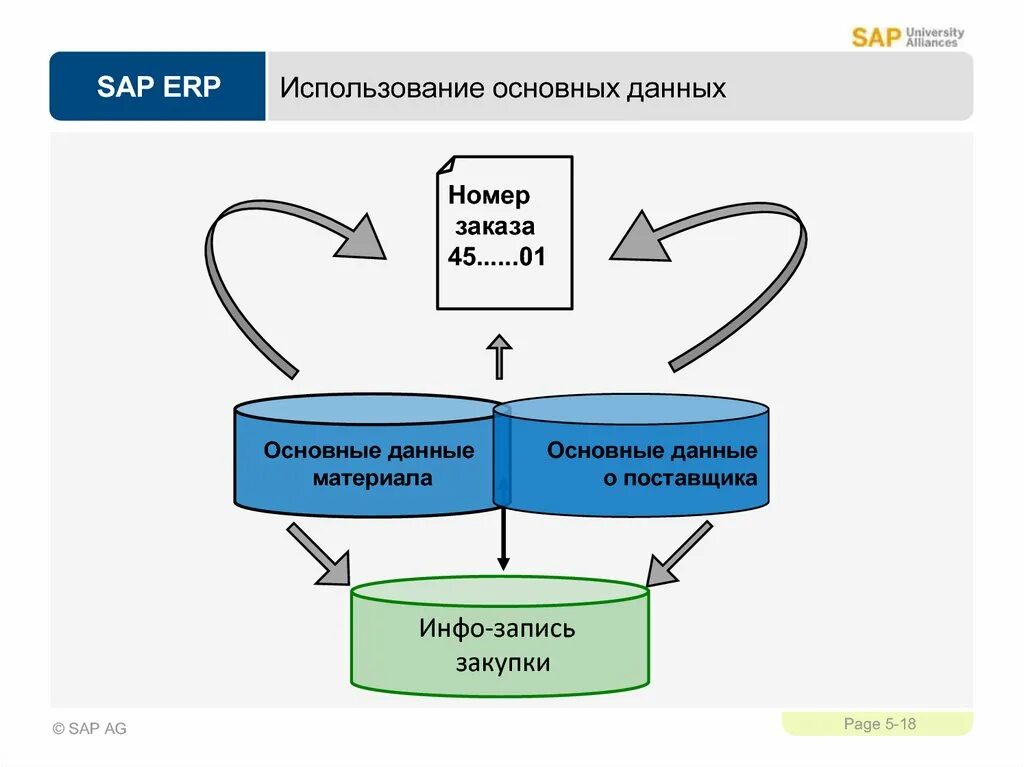 SAP University Alliances

SAP ERP

Использование основных данных

Номер заказа 45......01

Основные данные материала

Основные данные о поставщика

Инфо-запись закупки

© SAP AG

Page 5-18